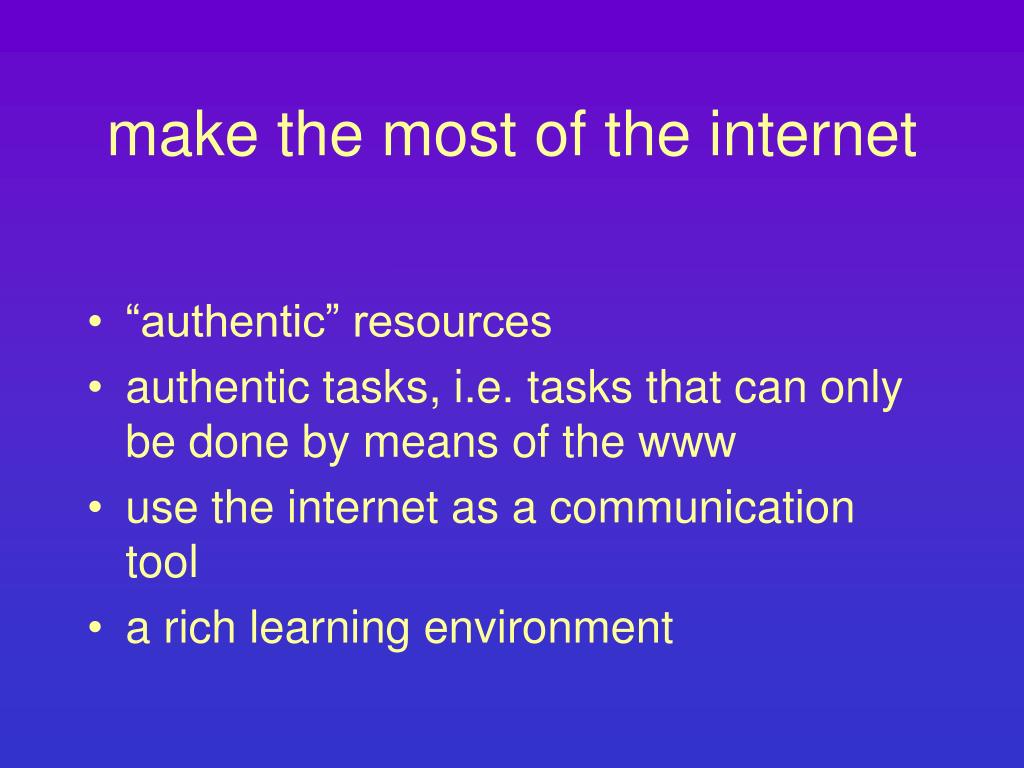 make the most of the internet

• “authentic” resources
• authentic tasks, i.e. tasks that can only be done by means of the www
• use the internet as a communication tool
• a rich learning environment